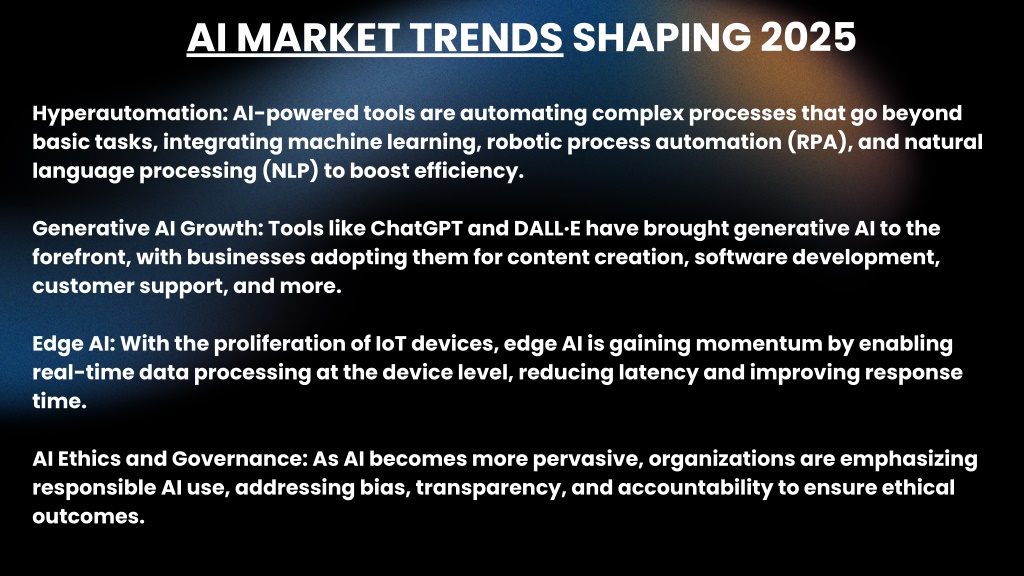 AI MARKET TRENDS SHAPING 2025

Hyperautomation: AI-powered tools are automating complex processes that go beyond basic tasks, integrating machine learning, robotic process automation (RPA), and natural language processing (NLP) to boost efficiency.

Generative AI Growth: Tools like ChatGPT and DALL·E have brought generative AI to the forefront, with businesses adopting them for content creation, software development, customer support, and more.

Edge AI: With the proliferation of IoT devices, edge AI is gaining momentum by enabling real-time data processing at the device level, reducing latency and improving response time.

AI Ethics and Governance: As AI becomes more pervasive, organizations are emphasizing responsible AI use, addressing bias, transparency, and accountability to ensure ethical outcomes.